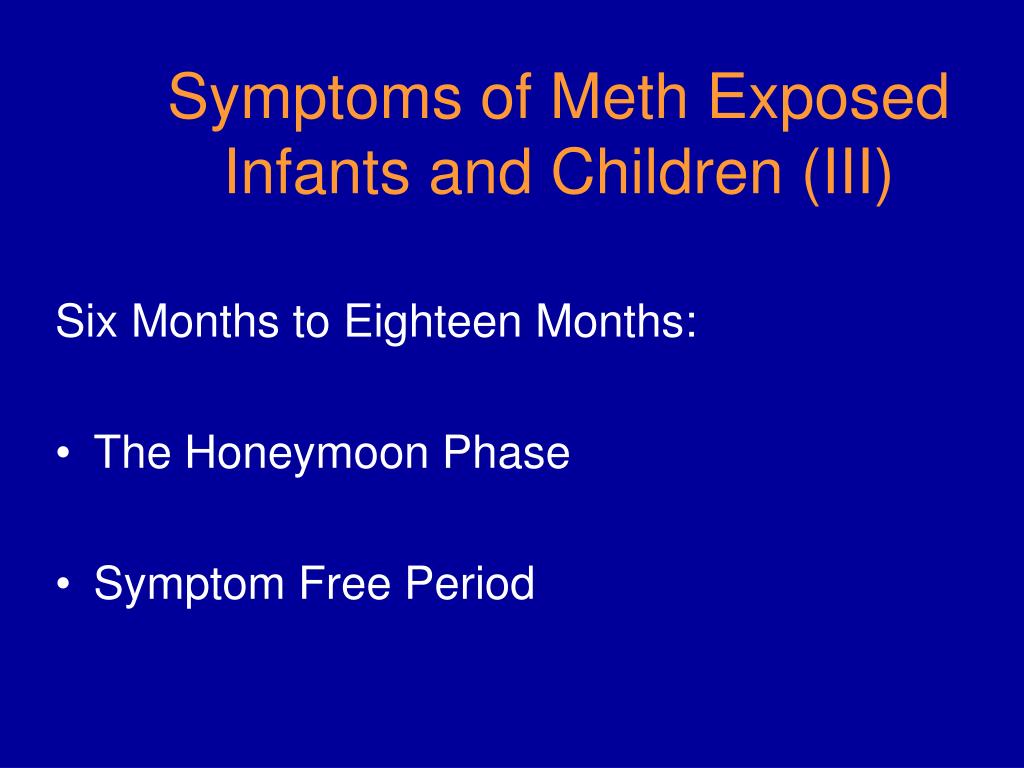 Symptoms of Meth Exposed Infants and Children (III)

Six Months to Eighteen Months:

• The Honeymoon Phase

• Symptom Free Period